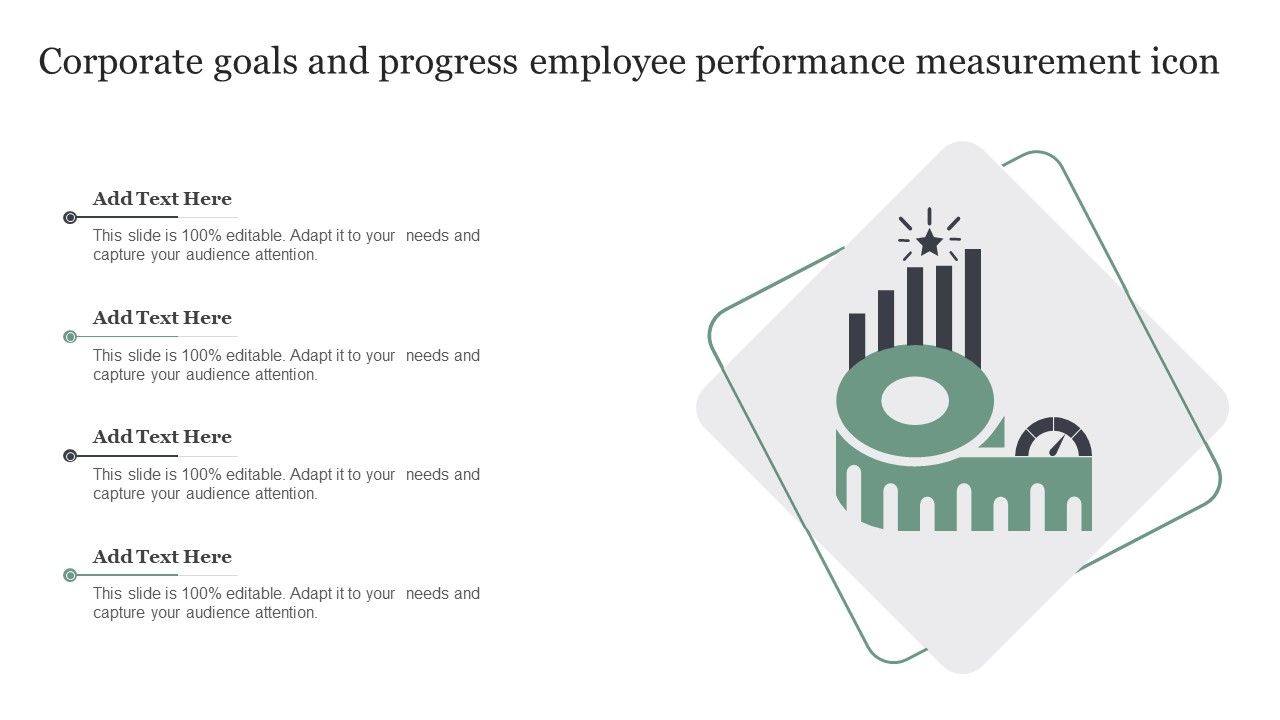 Corporate goals and progress employee performance measurement icon

Add Text Here

This slide is 100% editable. Adapt it to your needs and capture your audience attention.

Add Text Here

This slide is 100% editable. Adapt it to your needs and capture your audience attention.

Add Text Here

This slide is 100% editable. Adapt it to your needs and capture your audience attention.

Add Text Here

This slide is 100% editable. Adapt it to your needs and capture your audience attention.